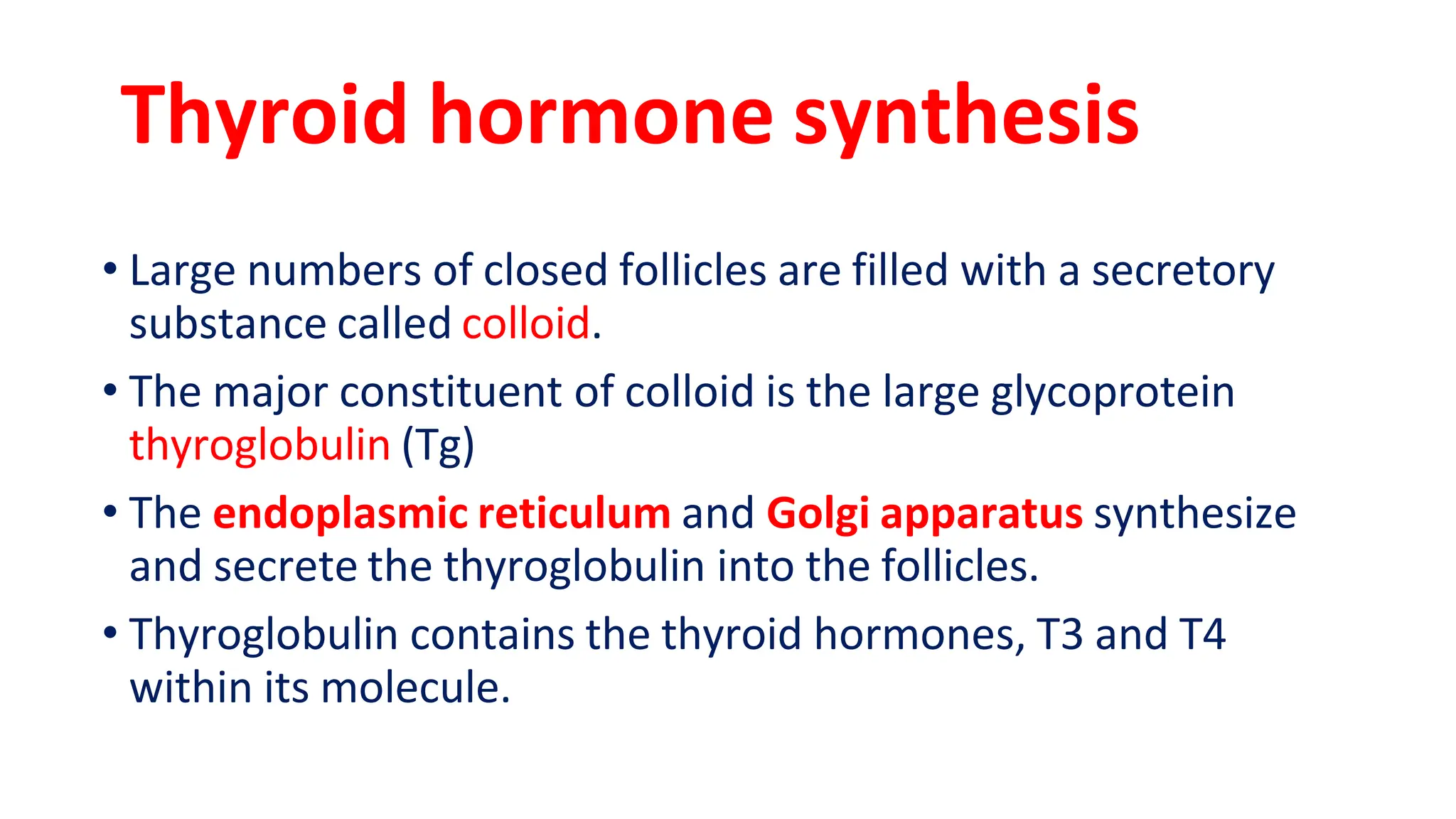 Thyroid hormone synthesis

• Large numbers of closed follicles are filled with a secretory substance called colloid.

• The major constituent of colloid is the large glycoprotein thyroglobulin (Tg)

• The endoplasmic reticulum and Golgi apparatus synthesize and secrete the thyroglobulin into the follicles.

• Thyroglobulin contains the thyroid hormones, T3 and T4 within its molecule.